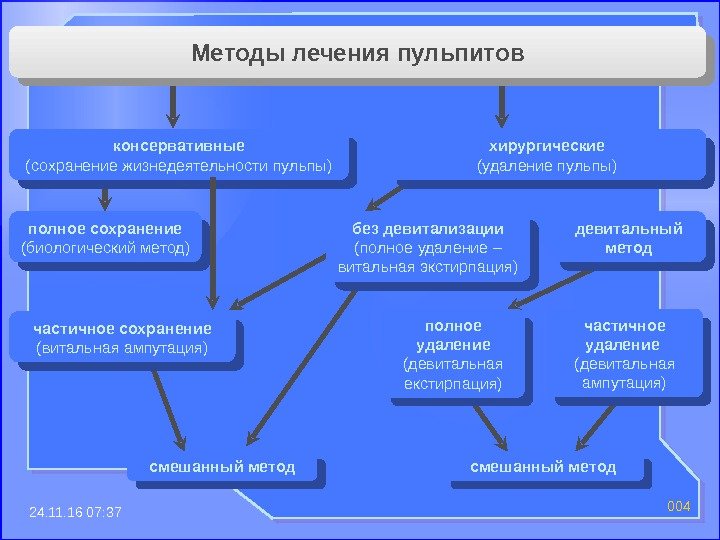 Методы лечения пульпитов

консервативные
(сохранение жизнедеятельности пульпы)

хирургические
(удаление пульпы)

полное сохранение
(биологический метод)

без девитализации
(полное удаление – витальная экстирпация)

девитальный метод

частичное сохранение
(витальная ампутация)

полное удаление
(девитальная екстирпация)

частичное удаление
(девитальная ампутация)

смешанный метод

смешанный метод

24.11.16 07:37

004